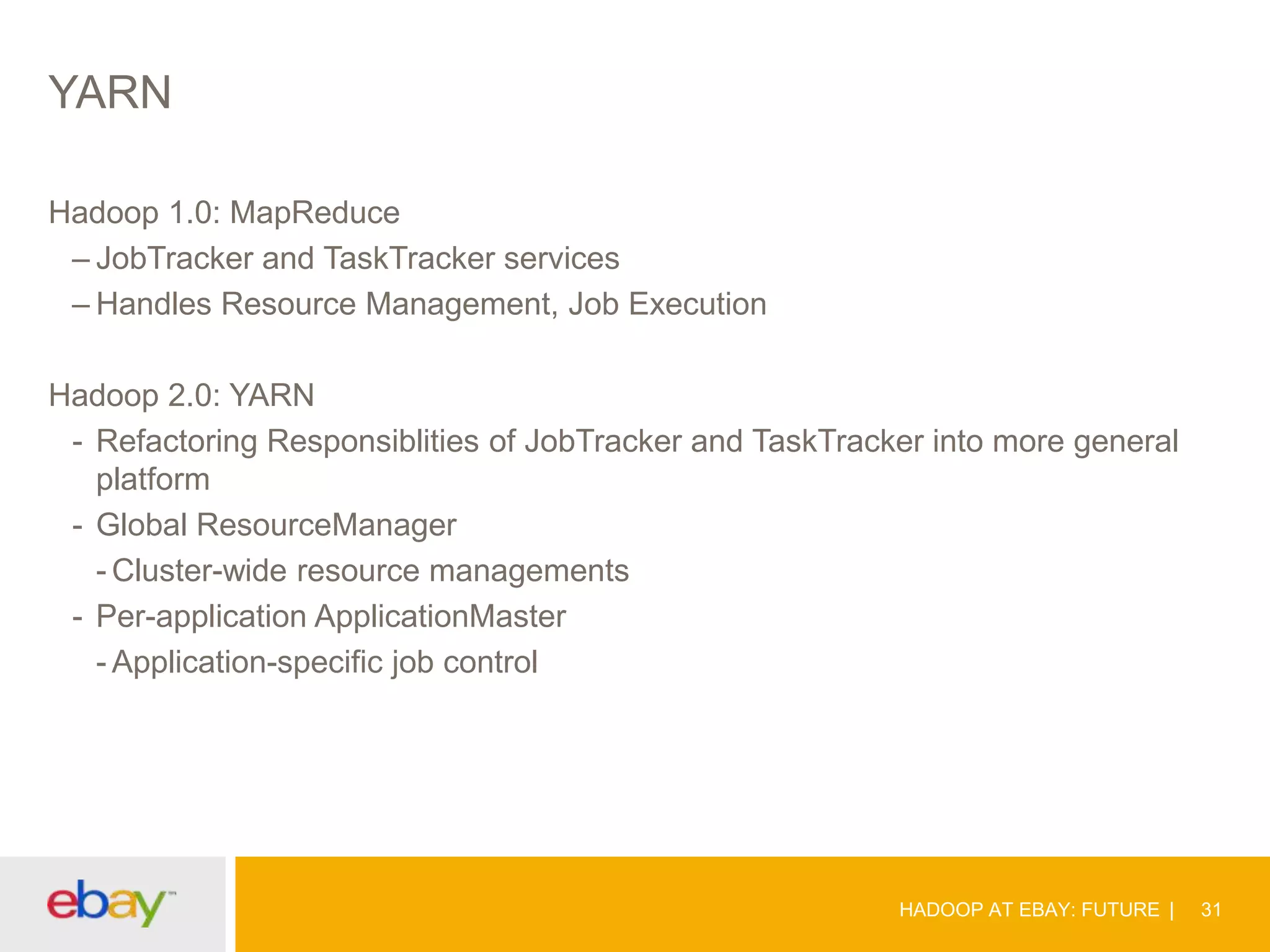 YARN

Hadoop 1.0: MapReduce
– JobTracker and TaskTracker services
– Handles Resource Management, Job Execution

Hadoop 2.0: YARN
- Refactoring Responsiblities of JobTracker and TaskTracker into more general platform
- Global ResourceManager
- Cluster-wide resource managements
- Per-application ApplicationMaster
- Application-specific job control

ebay™

HADOOP AT EBAY: FUTURE | 31